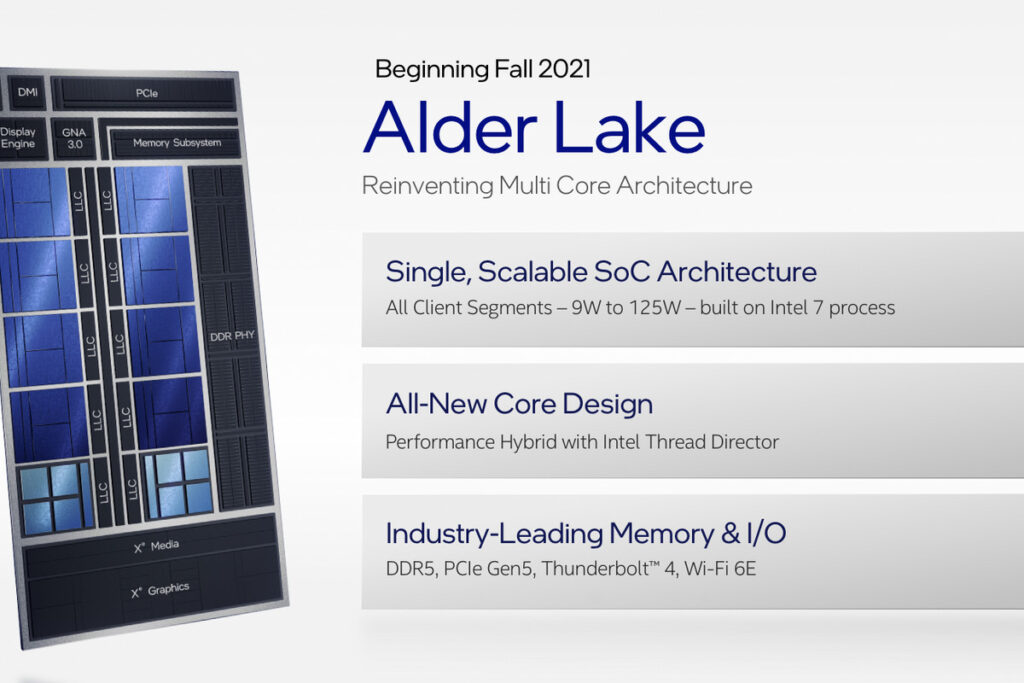 DMI

PCIe

Display Engine

GNA 3.0

Memory Subsystem

LLC

LLC

LLC

LLC

LLC

LLC

LLC

LLC

LLC

LLC

DDR PHY

Xe Media

Xe Graphics

Beginning Fall 2021

Alder Lake

Reinventing Multi Core Architecture

Single, Scalable SoC Architecture

All Client Segments – 9W to 125W – built on Intel 7 process

All-New Core Design

Performance Hybrid with Intel Thread Director

Industry-Leading Memory & I/O

DDR5, PCIe Gen5, Thunderbolt™ 4, Wi-Fi 6E